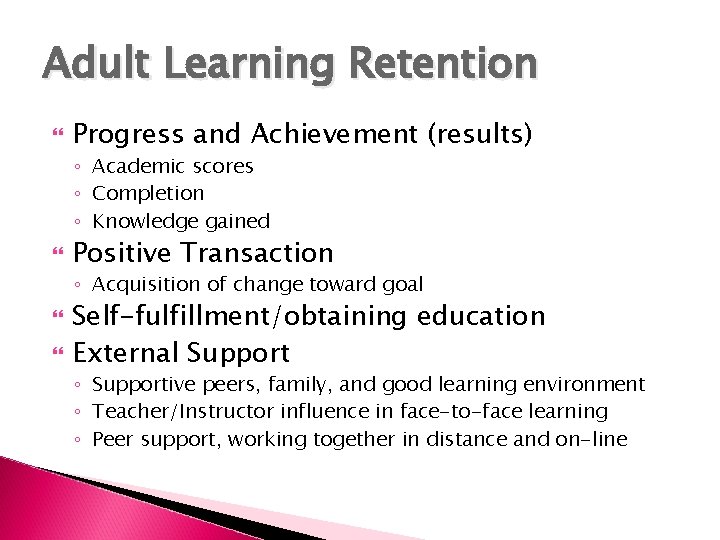 Adult Learning Retention

Progress and Achievement (results)
◦ Academic scores
◦ Completion
◦ Knowledge gained

Positive Transaction
◦ Acquisition of change toward goal

Self-fulfillment/obtaining education

External Support
◦ Supportive peers, family, and good learning environment
◦ Teacher/Instructor influence in face-to-face learning
◦ Peer support, working together in distance and on-line